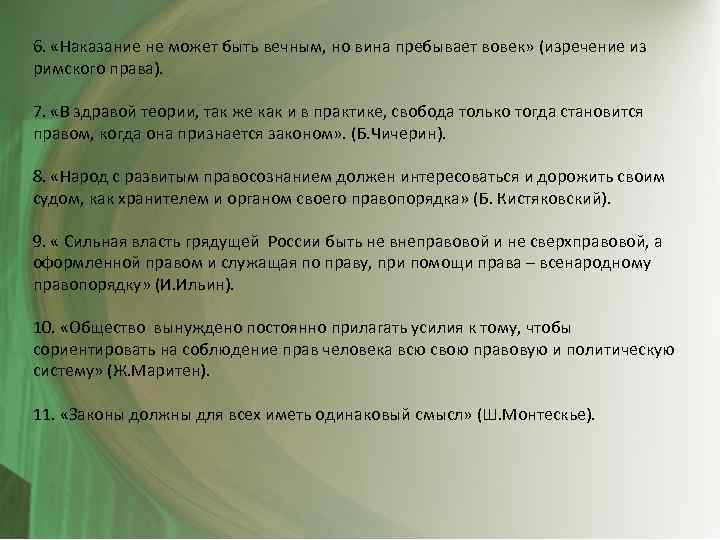 6. «Наказание не может быть вечным, но вина пребывает вовек» (изречение из римского права).

7. «В здравой теории, так же как и в практике, свобода только тогда становится правом, когда она признается законом». (Б.Чичерин).

8. «Народ с развитым правосознанием должен интересоваться и дорожить своим судом, как хранителем и органом своего правопорядка» (Б. Кистяковский).

9. « Сильная власть грядущей России быть не внеправовой и не сверхправовой, а оформленной правом и служащая по праву, при помощи права – всенародному правопорядку» (И.Ильин).

10. «Общество вынуждено постоянно прилагать усилия к тому, чтобы сориентировать на соблюдение прав человека всю свою правовую и политическую систему» (Ж.Маритен).

11. «Законы должны для всех иметь одинаковый смысл» (Ш.Монтескье).